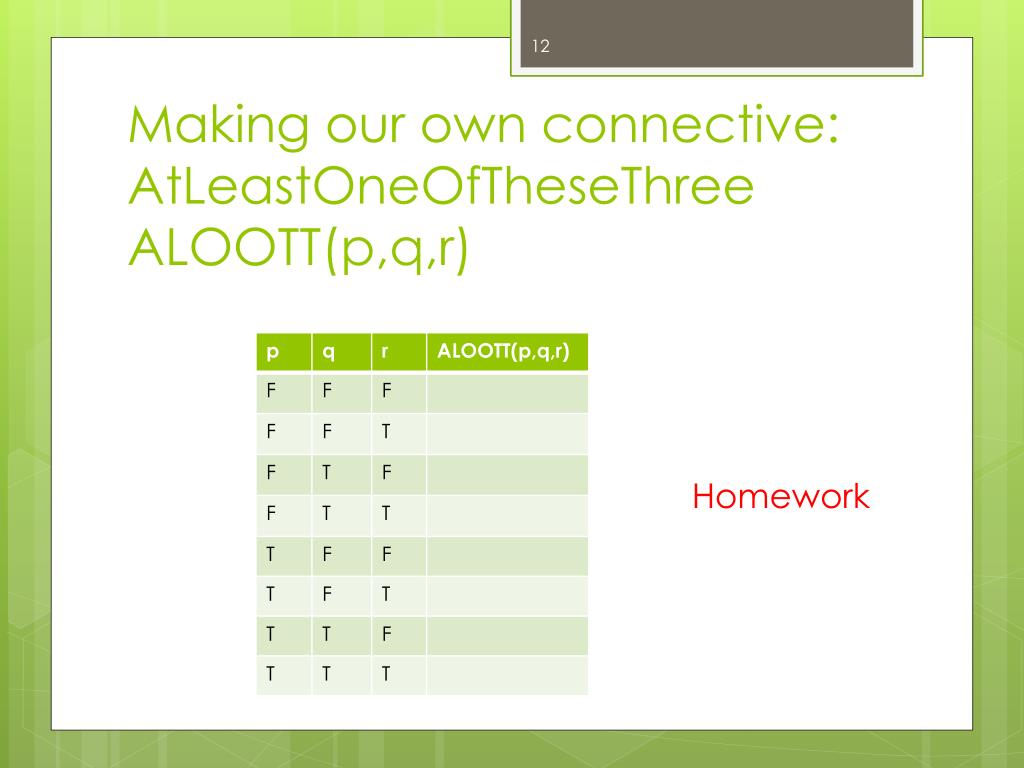 12

Making our own connective: AtLeastOneOfTheseThree ALOOTT(p,q,r)

| p | q | r | ALOOTT(p,q,r) |
|---|---|---|---|
| F | F | F | |
| F | F | T | |
| F | T | F | |
| F | T | T | |
| T | F | F | |
| T | F | T | |
| T | T | F | |
| T | T | T | |

Homework